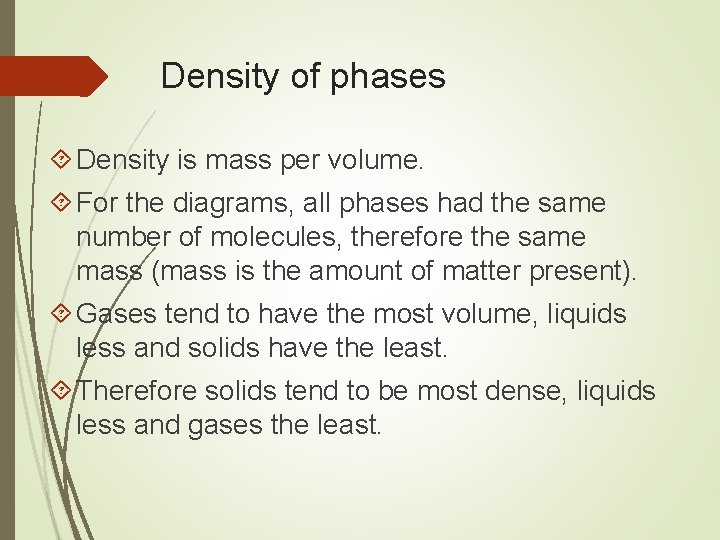 Density of phases

Density is mass per volume.

For the diagrams, all phases had the same number of molecules, therefore the same mass (mass is the amount of matter present).

Gases tend to have the most volume, liquids less and solids have the least.

Therefore solids tend to be most dense, liquids less and gases the least.